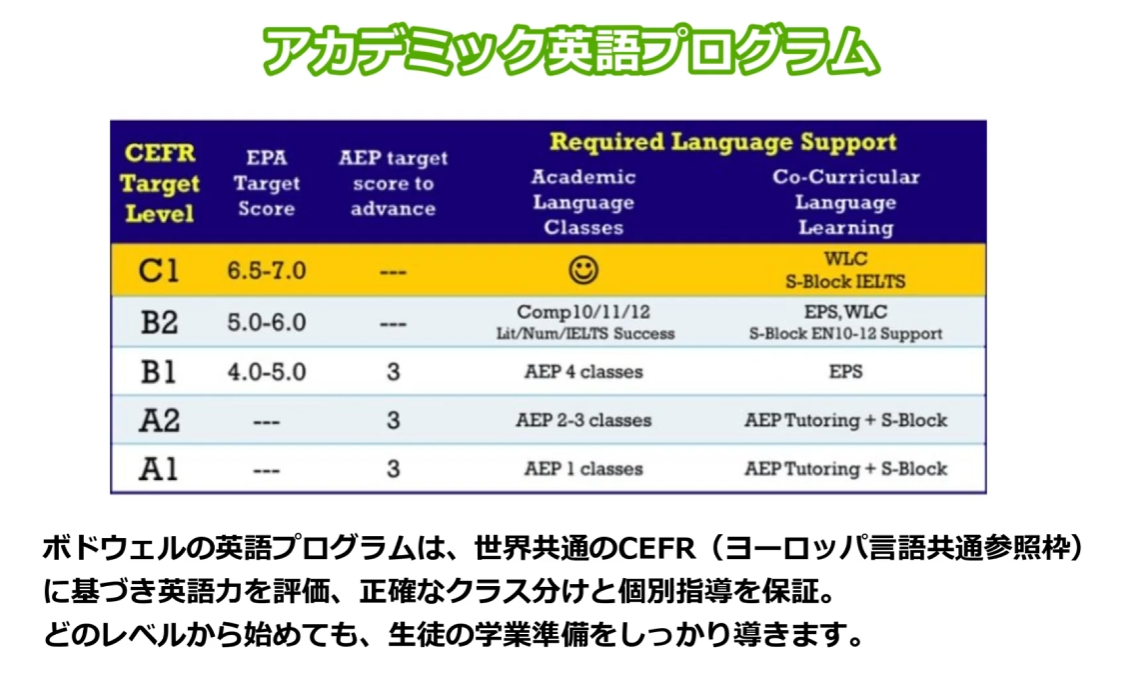 アカデミック英語プログラム

| CEFR Target Level | EPA Target Score | AEP target score to advance | Required Language Support: Academic Language Classes | Required Language Support: Co-Curricular Language Learning |
|---|---|---|---|---|
| C1 | 6.5-7.0 | --- | ☺ | WLC S-Block IELTS |
| B2 | 5.0-6.0 | --- | Comp10/11/12 Lit/Num/IELTS Success | EPS, WLC S-Block EN10-12 Support |
| B1 | 4.0-5.0 | 3 | AEP 4 classes | EPS |
| A2 | --- | 3 | AEP 2-3 classes | AEP Tutoring + S-Block |
| A1 | --- | 3 | AEP 1 classes | AEP Tutoring + S-Block |

ボドウェルの英語プログラムは、世界共通のCEFR（ヨーロッパ言語共通参照枠）に基づき英語力を評価、正確なクラス分けと個別指導を保証。
どのレベルから始めても、生徒の学業準備をしっかり導きます。